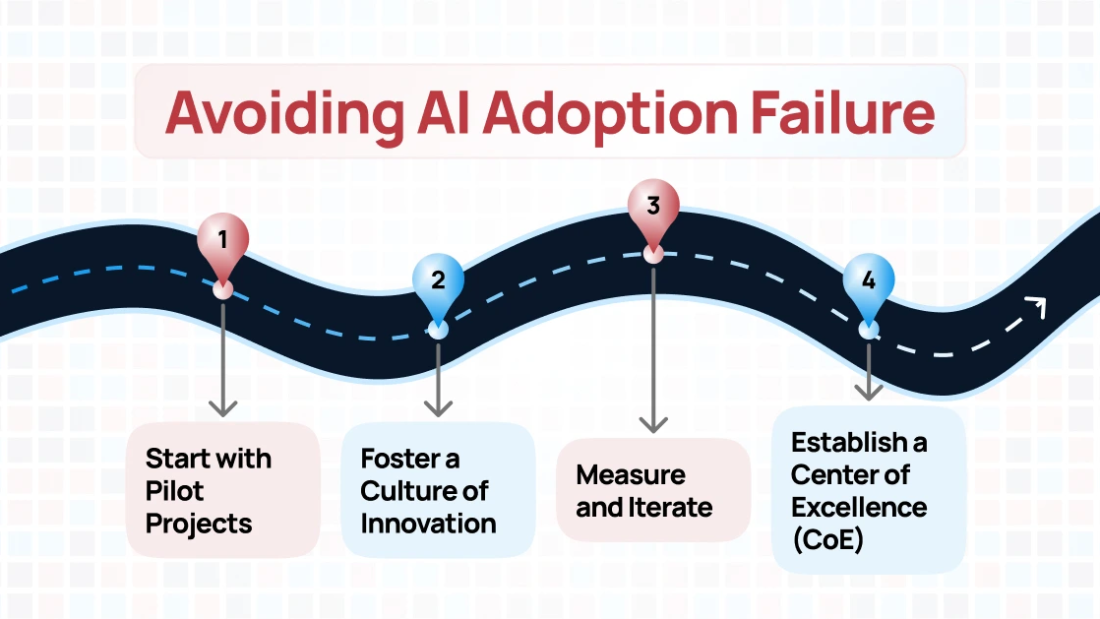 Avoiding AI Adoption Failure

1

2

3

4

Start with Pilot Projects

Foster a Culture of Innovation

Measure and Iterate

Establish a Center of Excellence (CoE)